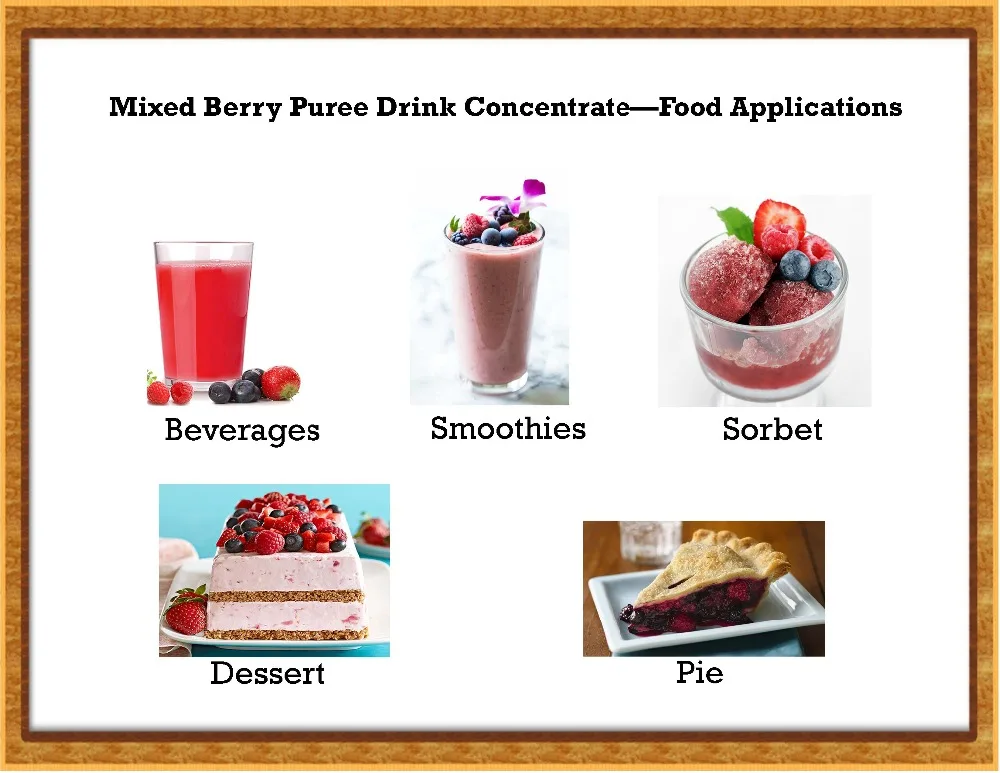 Mixed Berry Puree Drink Concentrate—Food Applications

Beverages

Smoothies

Sorbet

Dessert

Pie